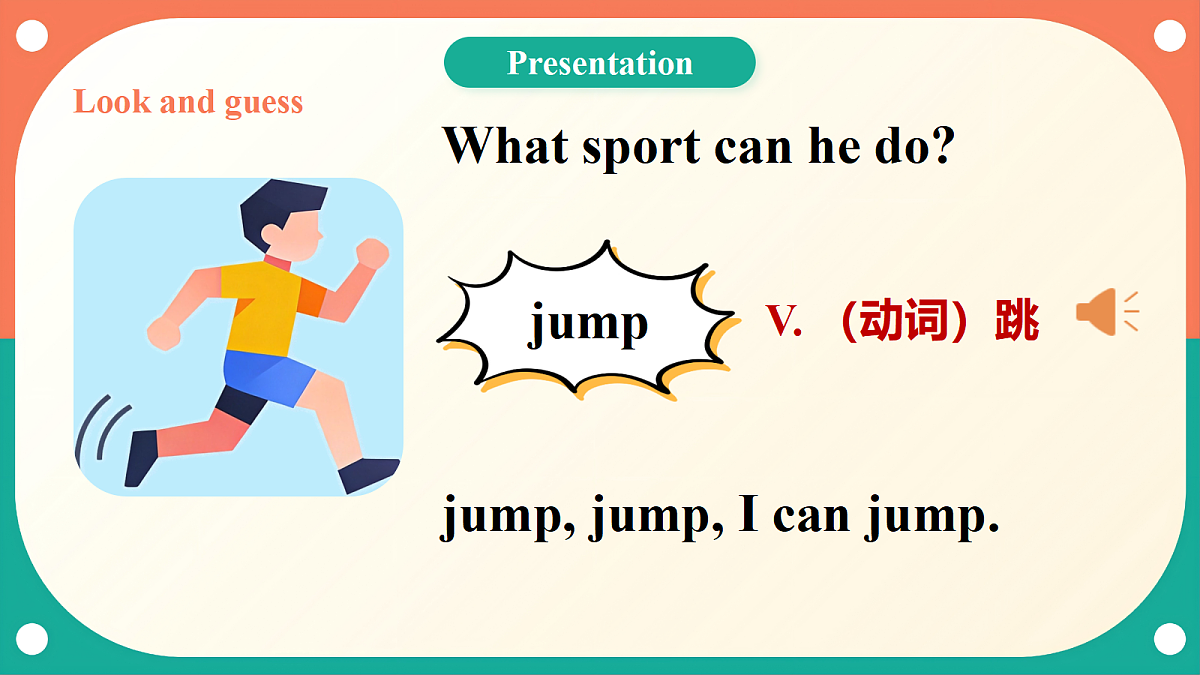 Presentation

Look and guess

What sport can he do?

jump

V. （动词）跳

jump, jump, I can jump.